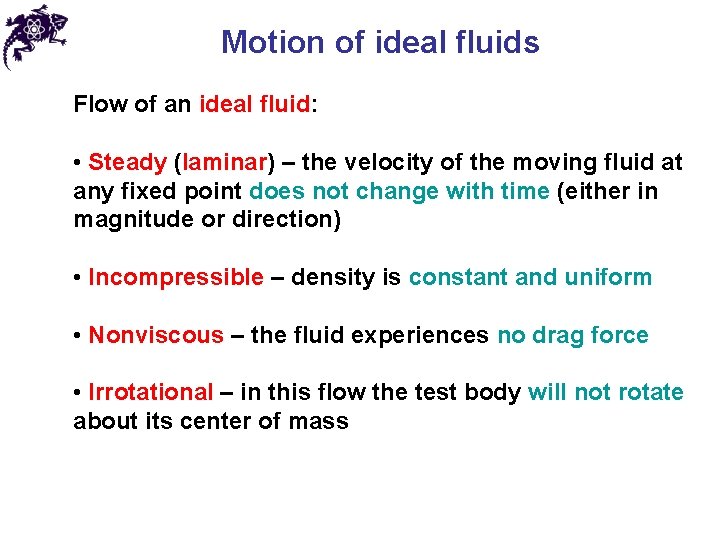 Motion of ideal fluids

Flow of an ideal fluid:

• Steady (laminar) – the velocity of the moving fluid at any fixed point does not change with time (either in magnitude or direction)

• Incompressible – density is constant and uniform

• Nonviscous – the fluid experiences no drag force

• Irrotational – in this flow the test body will not rotate about its center of mass